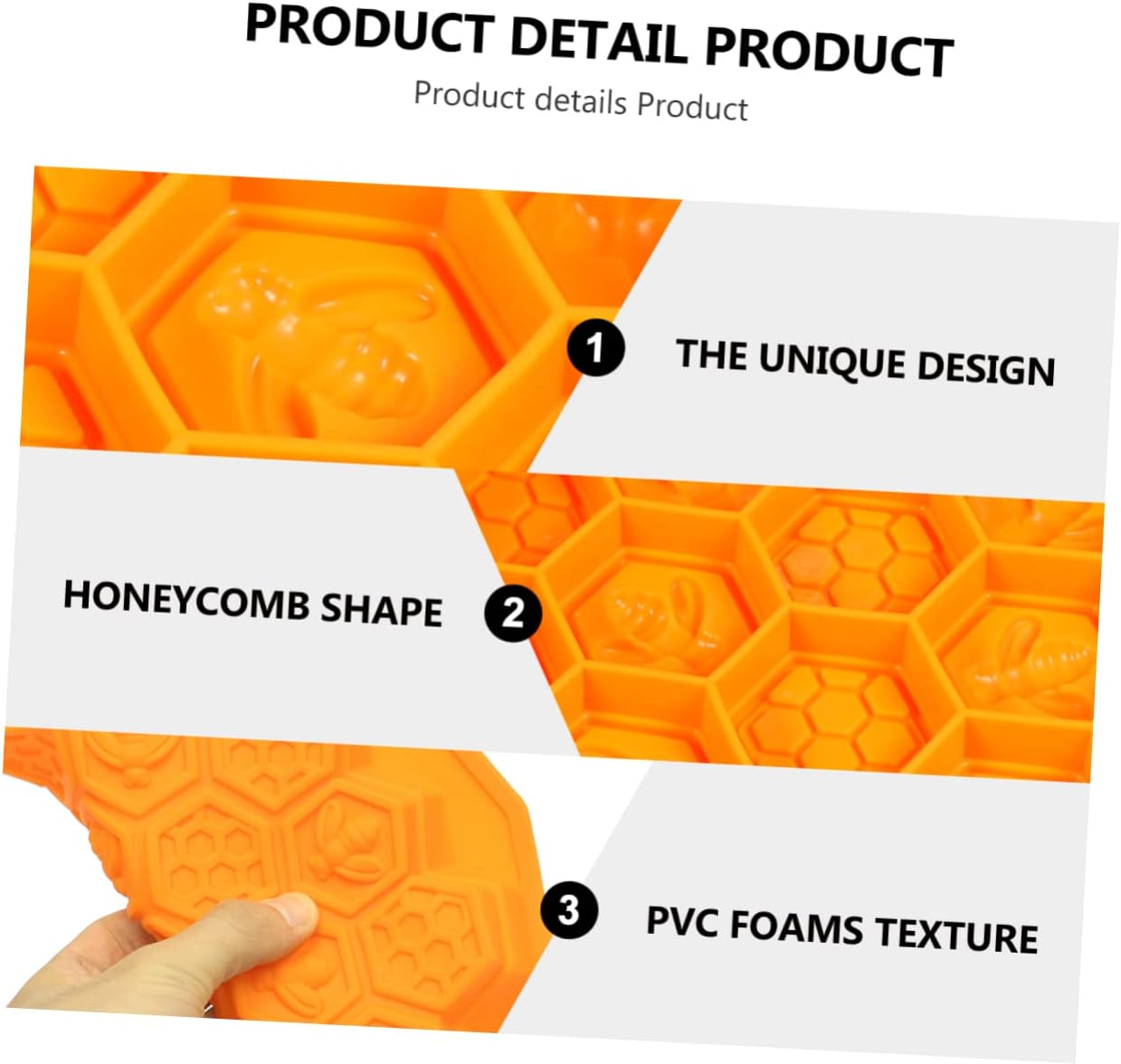 PRODUCT DETAIL PRODUCT
Product details Product

1 THE UNIQUE DESIGN

HONEYCOMB SHAPE 2

3 PVC FOAMS TEXTURE